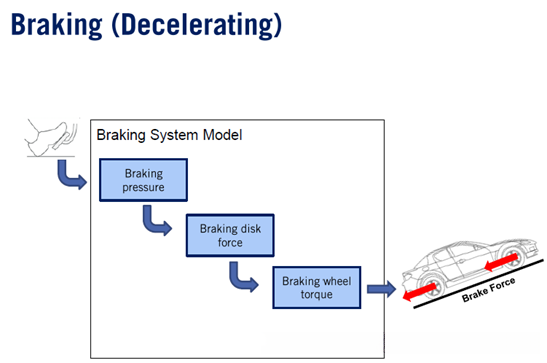 Braking (Decelerating)

Braking System Model

Braking pressure

Braking disk force

Braking wheel torque

Brake Force